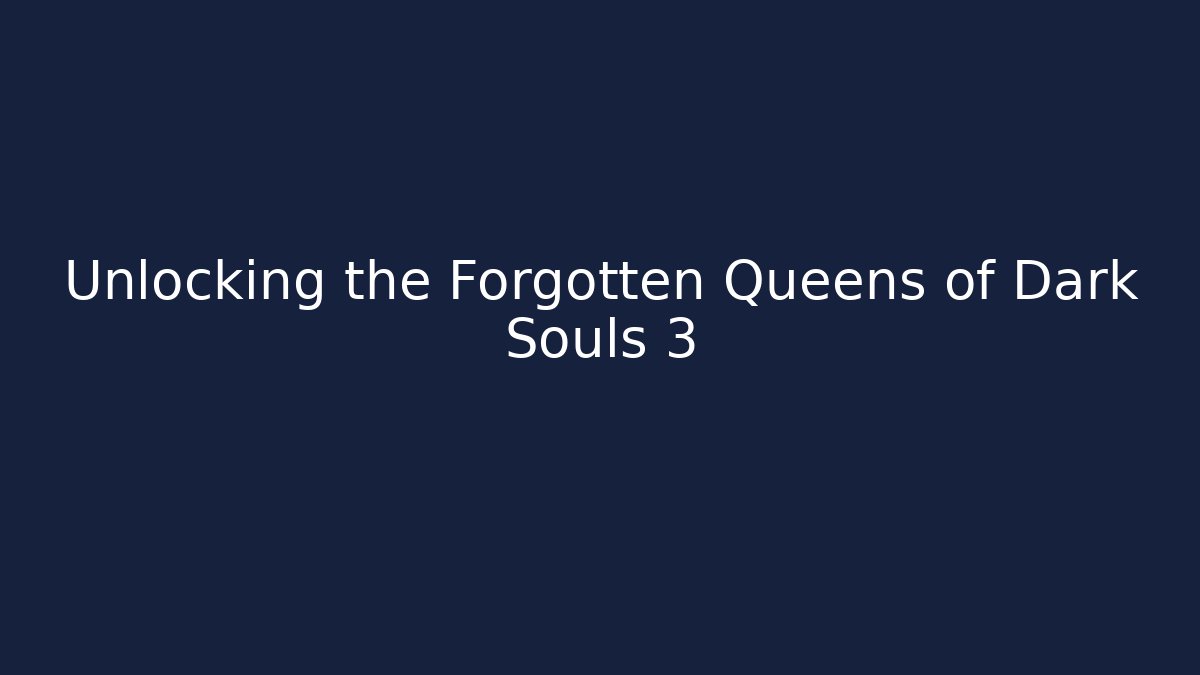 Unlocking the Forgotten Queens of Dark Souls 3